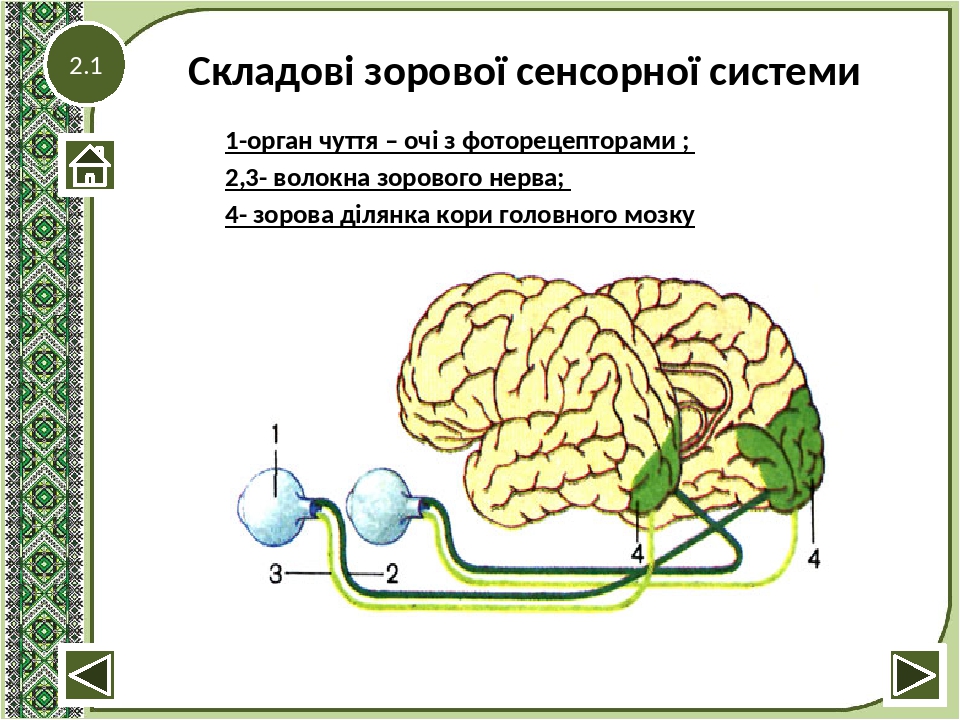 2.1

Складові зорової сенсорної системи

1-орган чуття – очі з фоторецепторами ;

2,3- волокна зорового нерва;

4- зорова ділянка кори головного мозку

1

3

2

4

4